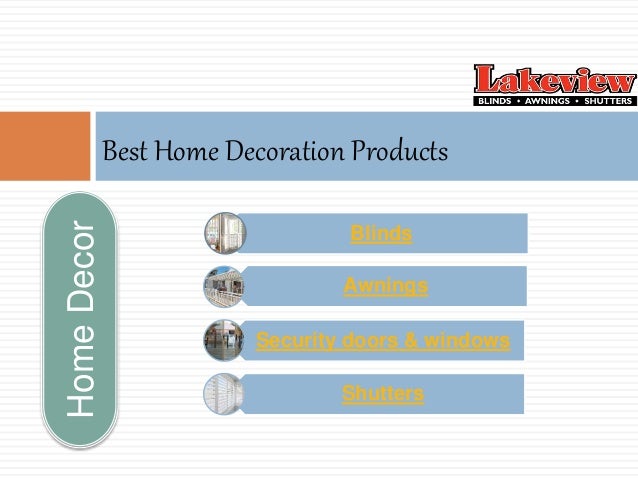 Lakeview
BLINDS • AWNINGS • SHUTTERS

Best Home Decoration Products

Home Decor

Blinds

Awnings

Security doors & windows

Shutters